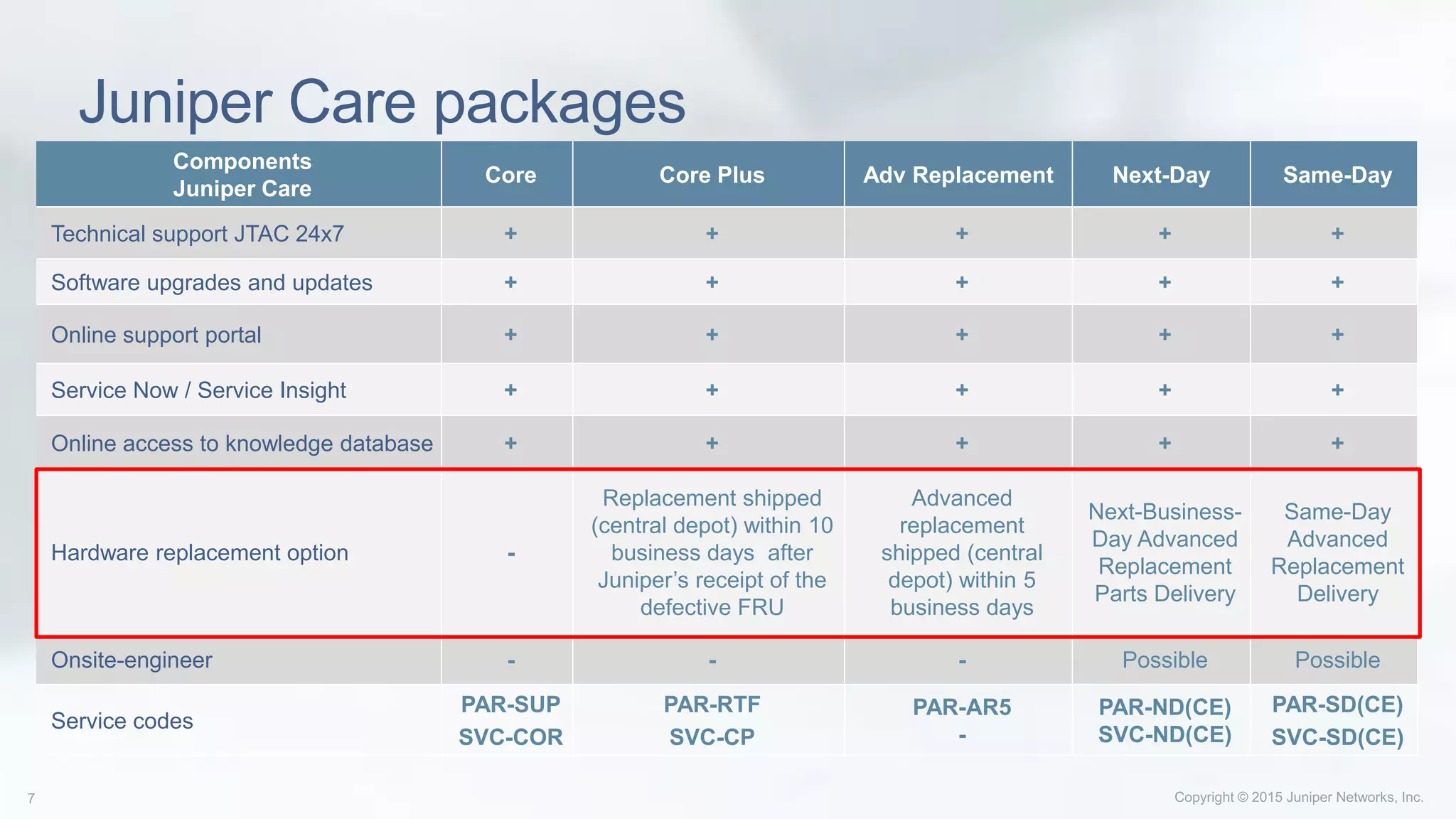 Juniper Care packages

| Components Juniper Care | Core | Core Plus | Adv Replacement | Next-Day | Same-Day |
|---|---|---|---|---|---|
| Technical support JTAC 24x7 | + | + | + | + | + |
| Software upgrades and updates | + | + | + | + | + |
| Online support portal | + | + | + | + | + |
| Service Now / Service Insight | + | + | + | + | + |
| Online access to knowledge database | + | + | + | + | + |
| Hardware replacement option | - | Replacement shipped (central depot) within 10 business days after Juniper's receipt of the defective FRU | Advanced replacement shipped (central depot) within 5 business days | Next-Business-Day Advanced Replacement Parts Delivery | Same-Day Advanced Replacement Delivery |
| Onsite-engineer | - | - | - | Possible | Possible |
| Service codes | PAR-SUP SVC-COR | PAR-RTF SVC-CP | PAR-AR5 - | PAR-ND(CE) SVC-ND(CE) | PAR-SD(CE) SVC-SD(CE) |

7

Copyright © 2015 Juniper Networks, Inc.